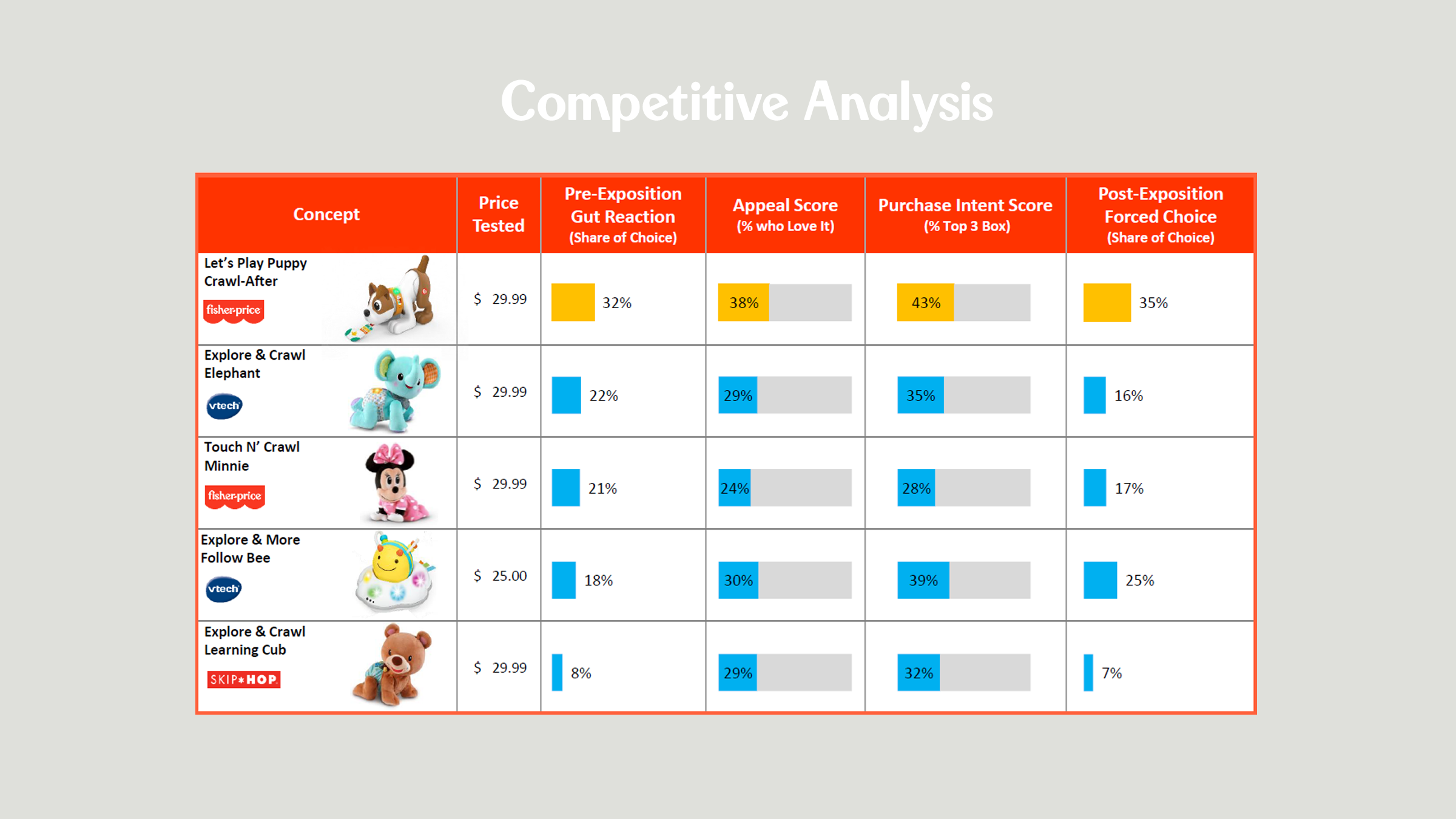 Competitive Analysis

| Concept | Price Tested | Pre-Exposition Gut Reaction (Share of Choice) | Appeal Score (% who Love It) | Purchase Intent Score (% Top 3 Box) | Post-Exposition Forced Choice (Share of Choice) |
|---|---|---|---|---|---|
| Let's Play Puppy Crawl-After fisher-price | $ 29.99 | 32% | 38% | 43% | 35% |
| Explore & Crawl Elephant vtech | $ 29.99 | 22% | 29% | 35% | 16% |
| Touch N' Crawl Minnie fisher-price | $ 29.99 | 21% | 24% | 28% | 17% |
| Explore & More Follow Bee vtech | $ 25.00 | 18% | 30% | 39% | 25% |
| Explore & Crawl Learning Cub SKIP*HOP | $ 29.99 | 8% | 29% | 32% | 7% |